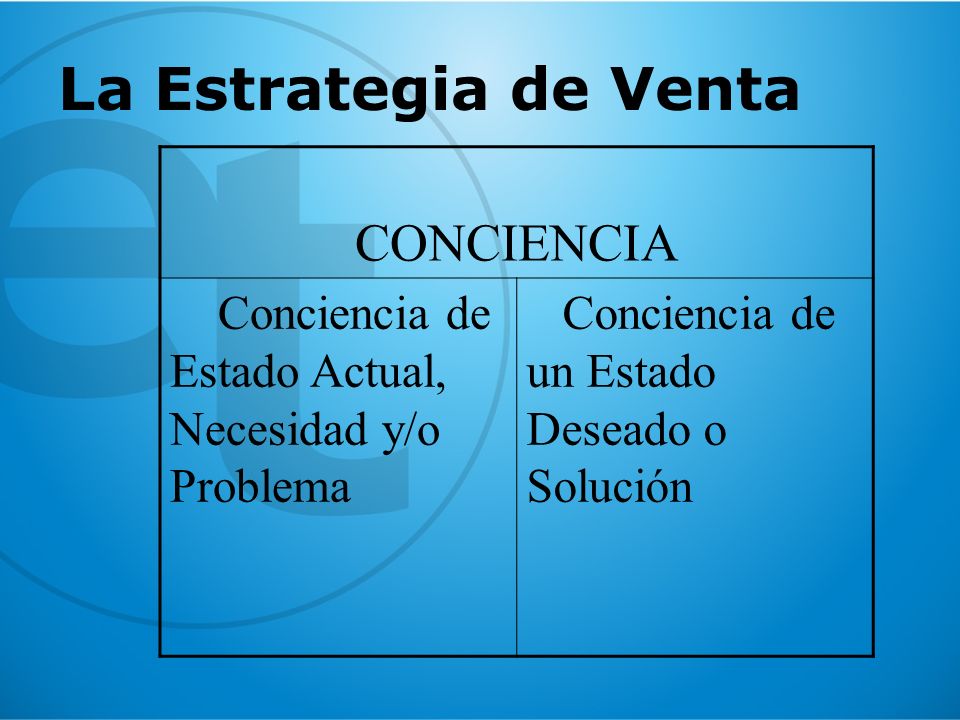 La Estrategia de Venta

| CONCIENCIA | |
|---|---|
| Conciencia de Estado Actual, Necesidad y/o Problema | Conciencia de un Estado Deseado o Solución |